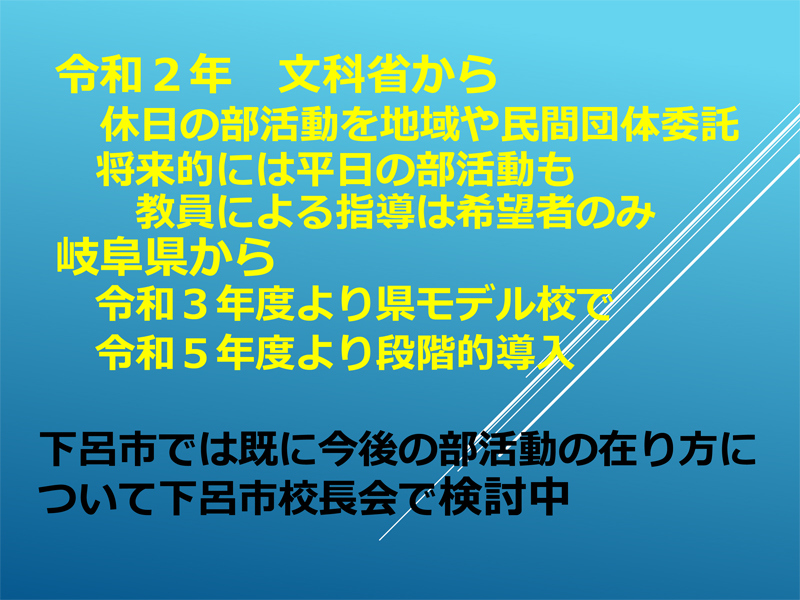 令和２年　文科省から

休日の部活動を地域や民間団体委託

将来的には平日の部活動も

教員による指導は希望者のみ

岐阜県から

令和３年度より県モデル校で

令和５年度より段階的導入

下呂市では既に今後の部活動の在り方について下呂市校長会で検討中